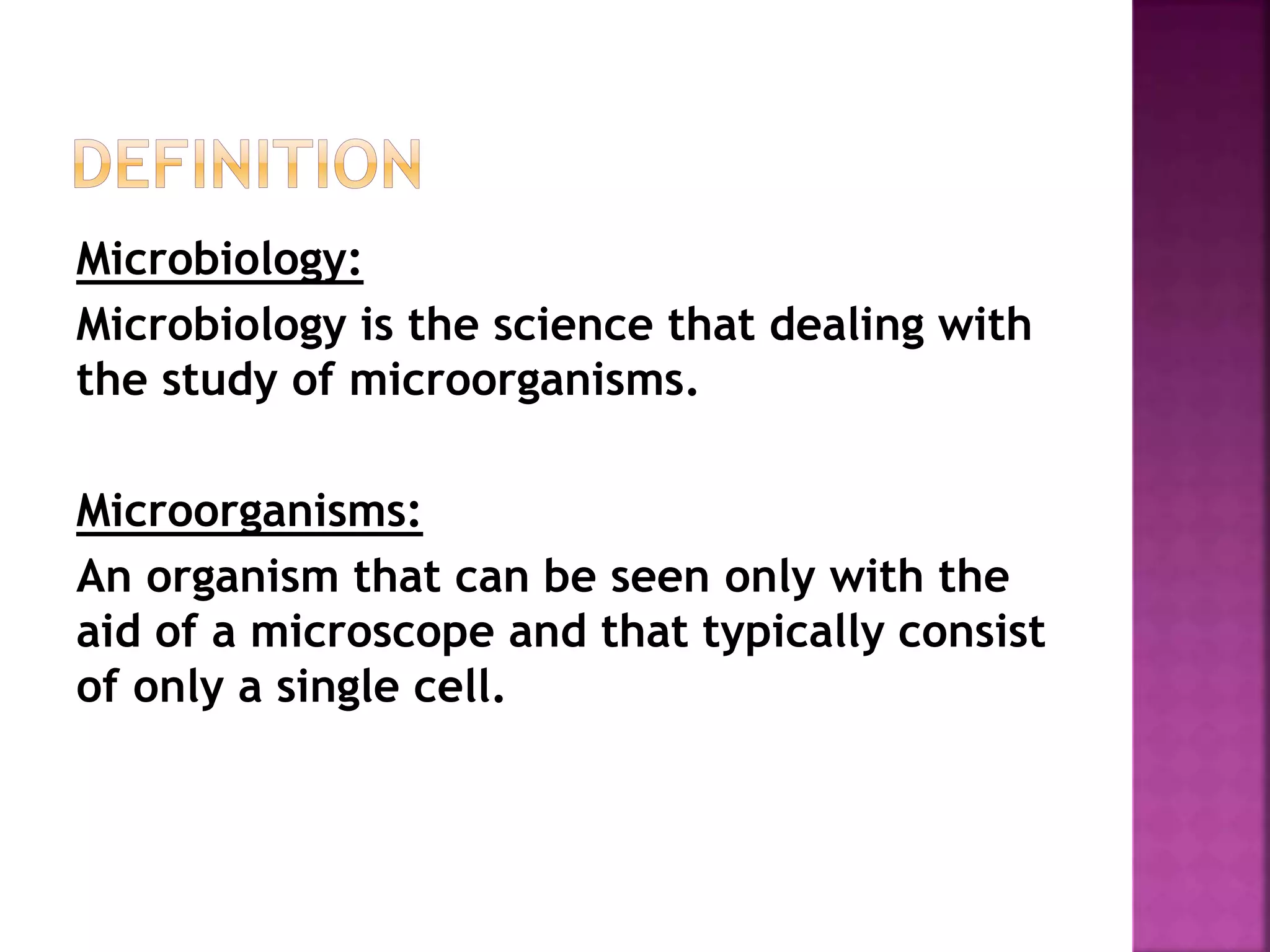 DEFINITION

Microbiology:

Microbiology is the science that dealing with the study of microorganisms.

Microorganisms:

An organism that can be seen only with the aid of a microscope and that typically consist of only a single cell.